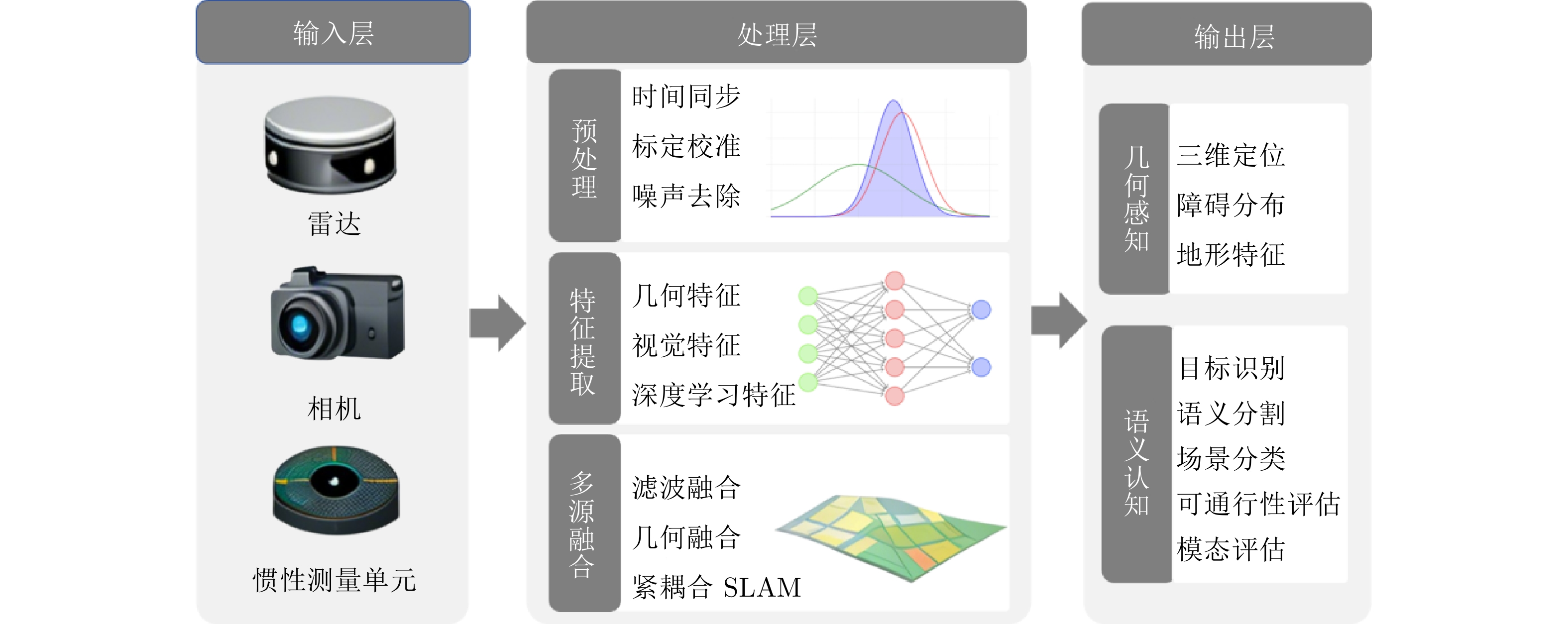 输入层

雷达

相机

惯性测量单元

处理层

预处理

时间同步
标定校准
噪声去除

特征提取

几何特征
视觉特征
深度学习特征

多源融合

滤波融合
几何融合
紧耦合 SLAM

输出层

几何感知

三维定位
障碍分布
地形特征

语义认知

目标识别
语义分割
场景分类
可通行性评估
模态评估